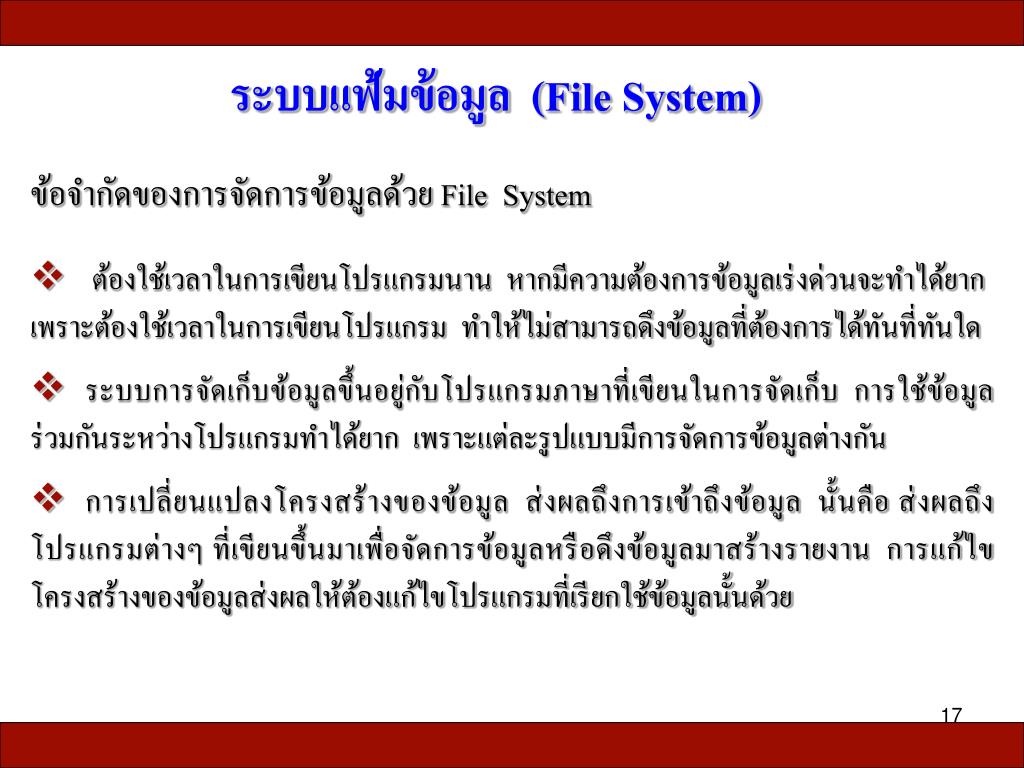 ระบบแฟ้มข้อมูล (File System)

ข้อจำกัดของการจัดการข้อมูลด้วย File System

❖ ต้องใช้เวลาในการเขียนโปรแกรมนาน หากมีความต้องการข้อมูลเร่งด่วนจะทำได้ยาก เพราะต้องใช้เวลาในการเขียนโปรแกรม ทำให้ไม่สามารถดึงข้อมูลที่ต้องการได้ทันที่ทันใด

❖ ระบบการจัดเก็บข้อมูลขึ้นอยู่กับโปรแกรมภาษาที่เขียนในการจัดเก็บ การใช้ข้อมูลร่วมกันระหว่างโปรแกรมทำได้ยาก เพราะแต่ละรูปแบบมีการจัดการข้อมูลต่างกัน

❖ การเปลี่ยนแปลงโครงสร้างของข้อมูล ส่งผลถึงการเข้าถึงข้อมูล นั้นคือ ส่งผลถึงโปรแกรมต่างๆ ที่เขียนขึ้นมาเพื่อจัดการข้อมูลหรือดึงข้อมูลมาสร้างรายงาน การแก้ไขโครงสร้างของข้อมูลส่งผลให้ต้องแก้ไขโปรแกรมที่เรียกใช้ข้อมูลนั้นด้วย

17